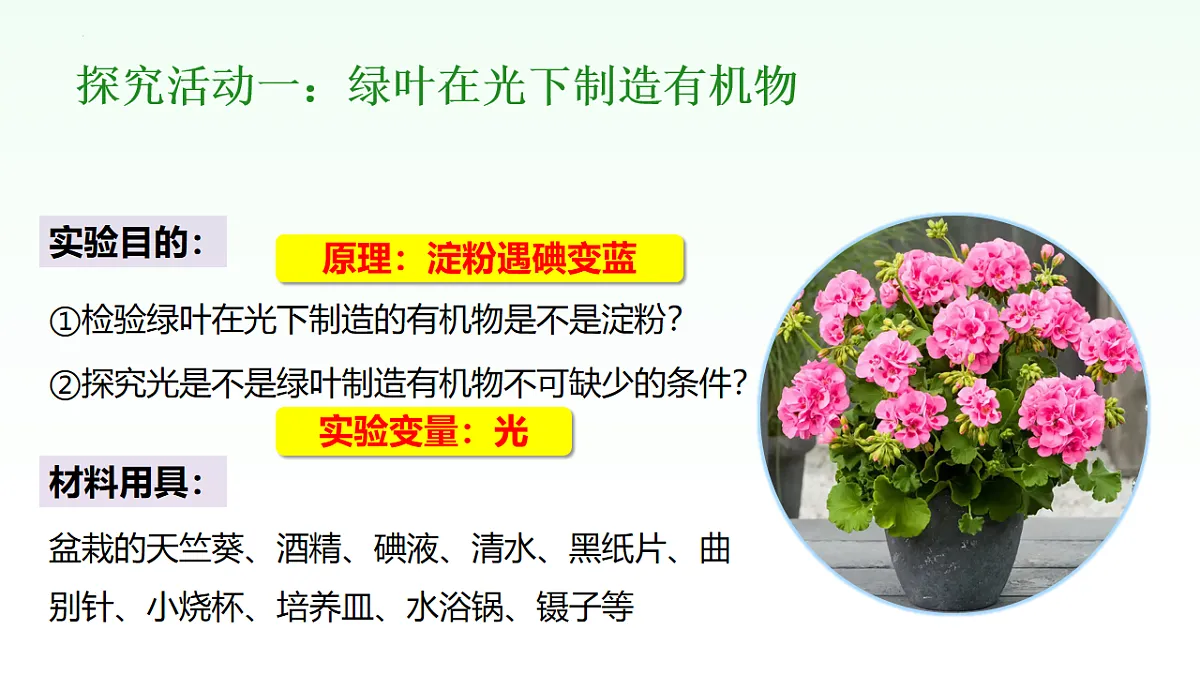 探究活动一：绿叶在光下制造有机物

实验目的：

原理：淀粉遇碘变蓝

①检验绿叶在光下制造的有机物是不是淀粉？

②探究光是不是绿叶制造有机物不可缺少的条件？

实验变量：光

材料用具：

盆栽的天竺葵、酒精、碘液、清水、黑纸片、曲别针、小烧杯、培养皿、水浴锅、镊子等